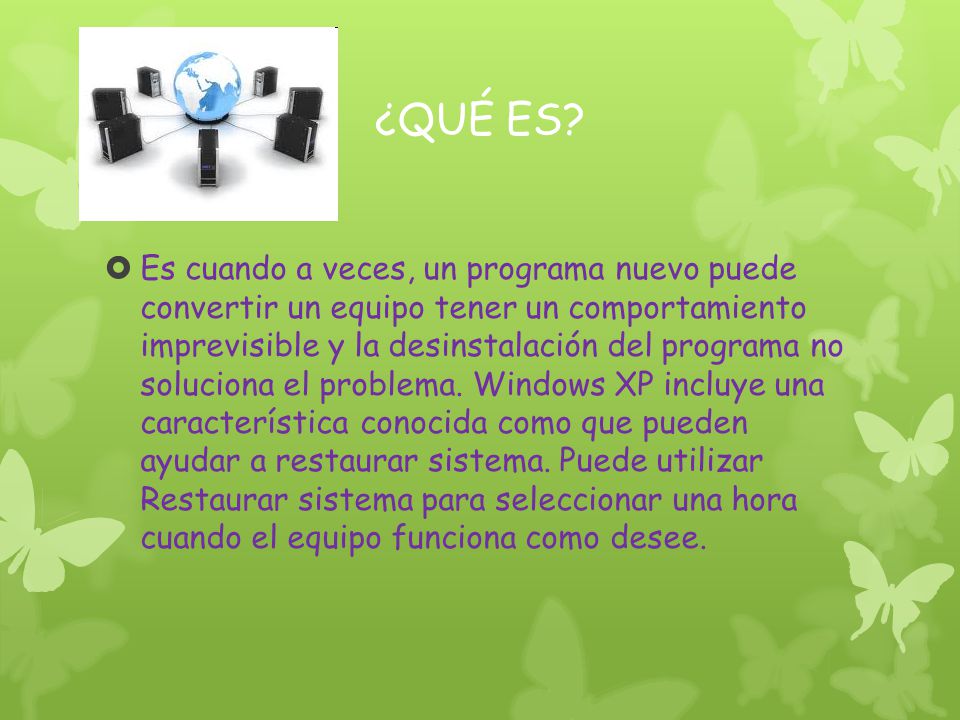 ¿QUÉ ES?

Es cuando a veces, un programa nuevo puede convertir un equipo tener un comportamiento imprevisible y la desinstalación del programa no soluciona el problema. Windows XP incluye una característica conocida como que pueden ayudar a restaurar sistema. Puede utilizar Restaurar sistema para seleccionar una hora cuando el equipo funciona como desee.